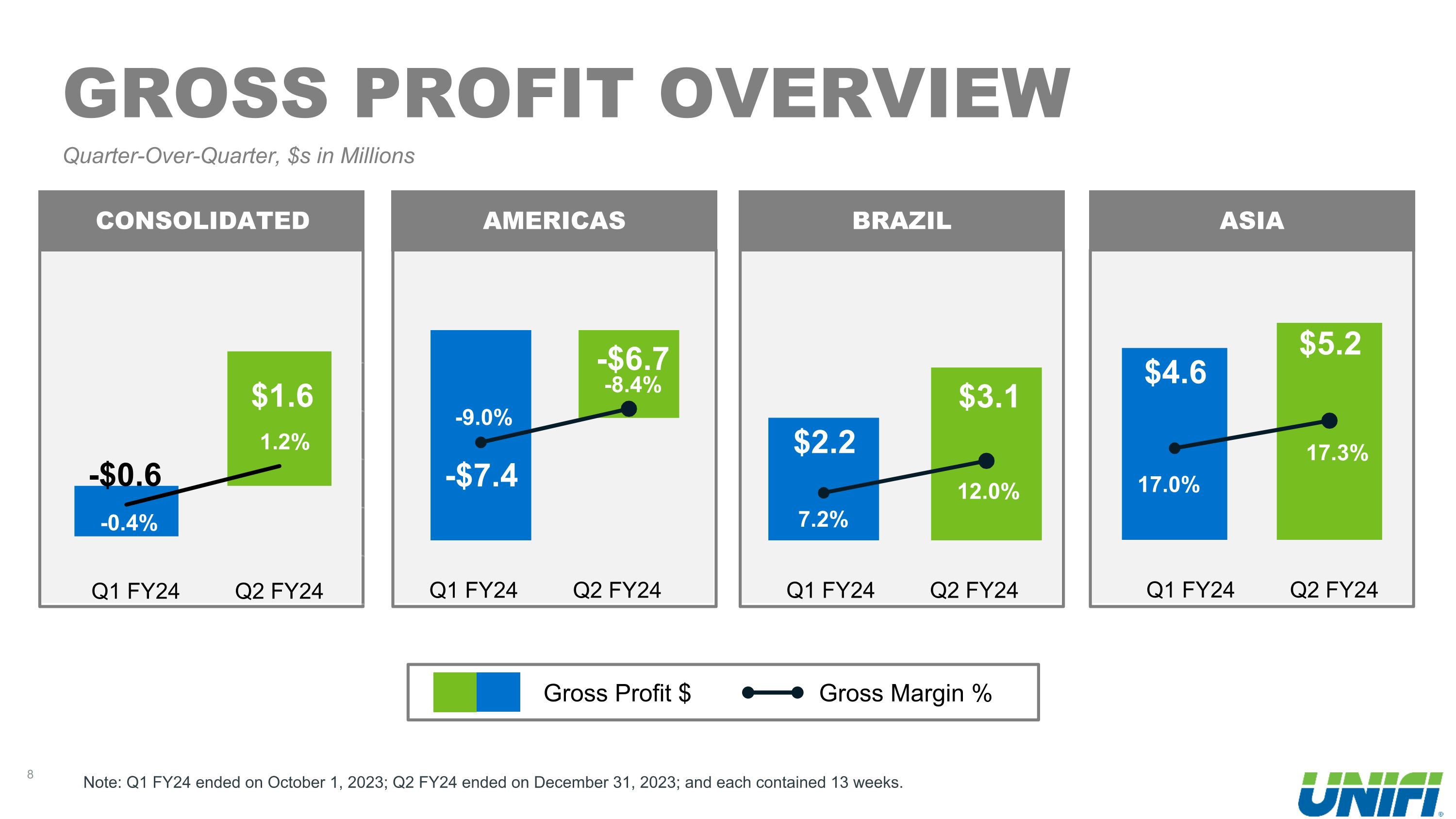 GROSS PROFIT OVERVIEW

Quarter-Over-Quarter, $s in Millions

CONSOLIDATED

-$0.6
-0.4%
$1.6
1.2%
Q1 FY24 Q2 FY24

AMERICAS

-9.0%
-$7.4
-$6.7
-8.4%
Q1 FY24 Q2 FY24

BRAZIL

$2.2
7.2%
$3.1
12.0%
Q1 FY24 Q2 FY24

ASIA

$4.6
17.0%
$5.2
17.3%
Q1 FY24 Q2 FY24

Gross Profit $ Gross Margin %

8

Note: Q1 FY24 ended on October 1, 2023; Q2 FY24 ended on December 31, 2023; and each contained 13 weeks.

UNIFI